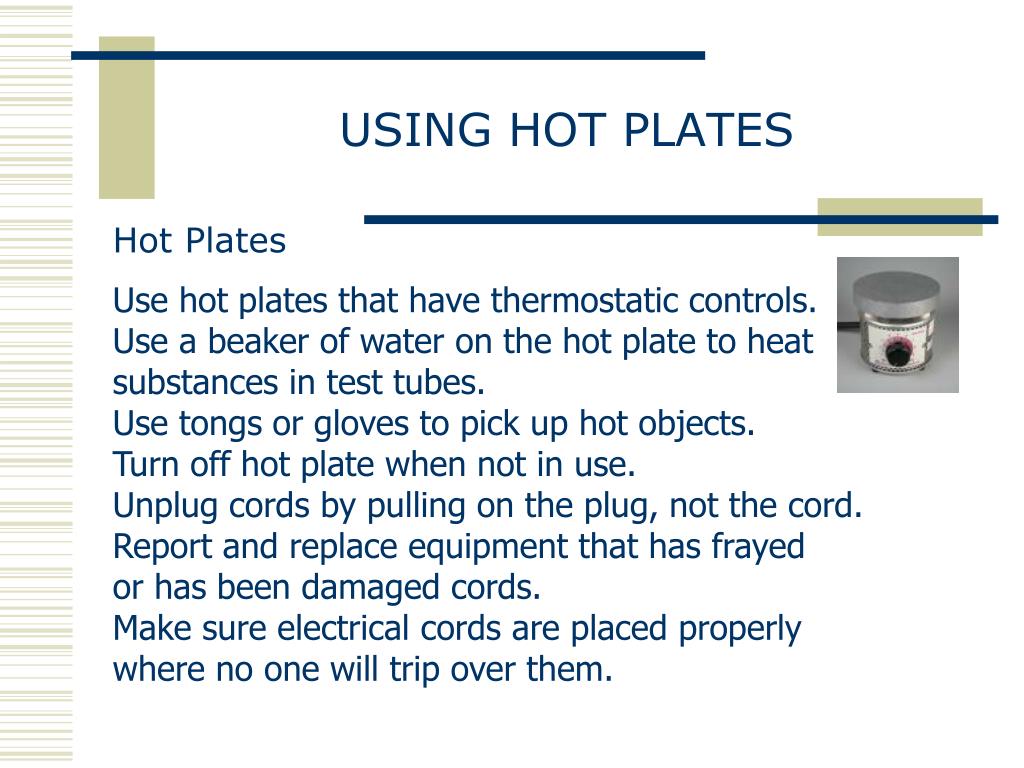 USING HOT PLATES

Hot Plates

Use hot plates that have thermostatic controls.
Use a beaker of water on the hot plate to heat substances in test tubes.
Use tongs or gloves to pick up hot objects.
Turn off hot plate when not in use.
Unplug cords by pulling on the plug, not the cord.
Report and replace equipment that has frayed or has been damaged cords.
Make sure electrical cords are placed properly where no one will trip over them.